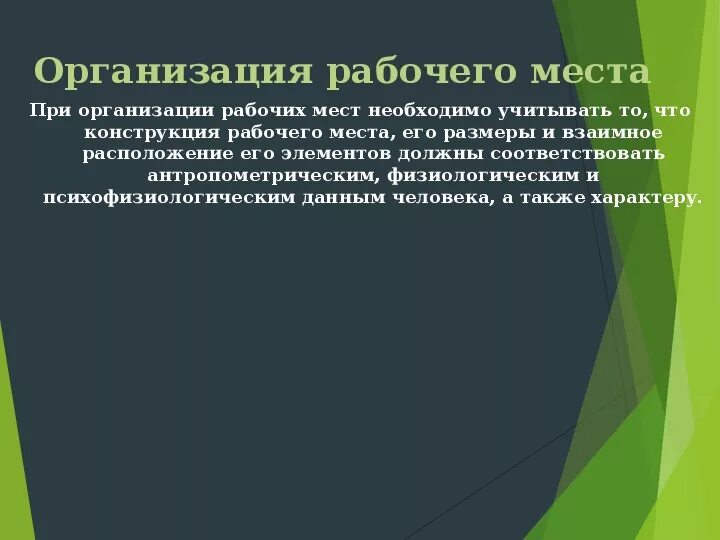 Организация рабочего места

При организации рабочих мест необходимо учитывать то, что конструкция рабочего места, его размеры и взаимное расположение его элементов должны соответствовать антропометрическим, физиологическим и психофизиологическим данным человека, а также характеру.